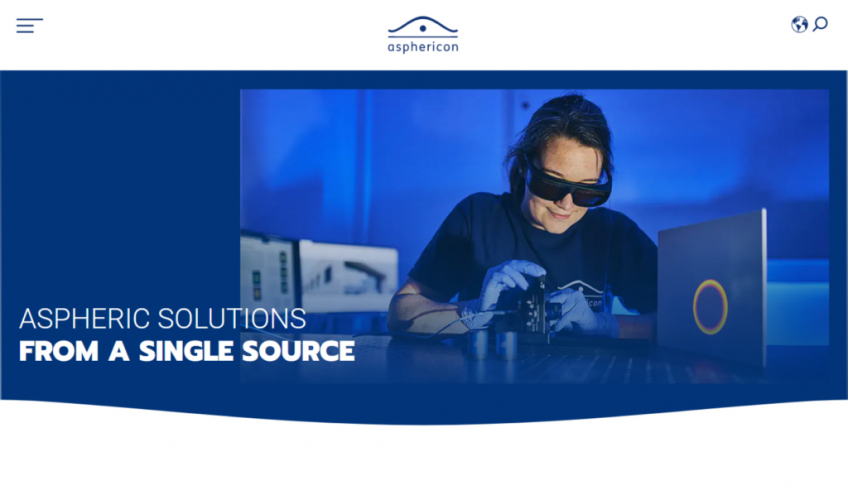 asphericon

ASPHERIC SOLUTIONS
FROM A SINGLE SOURCE